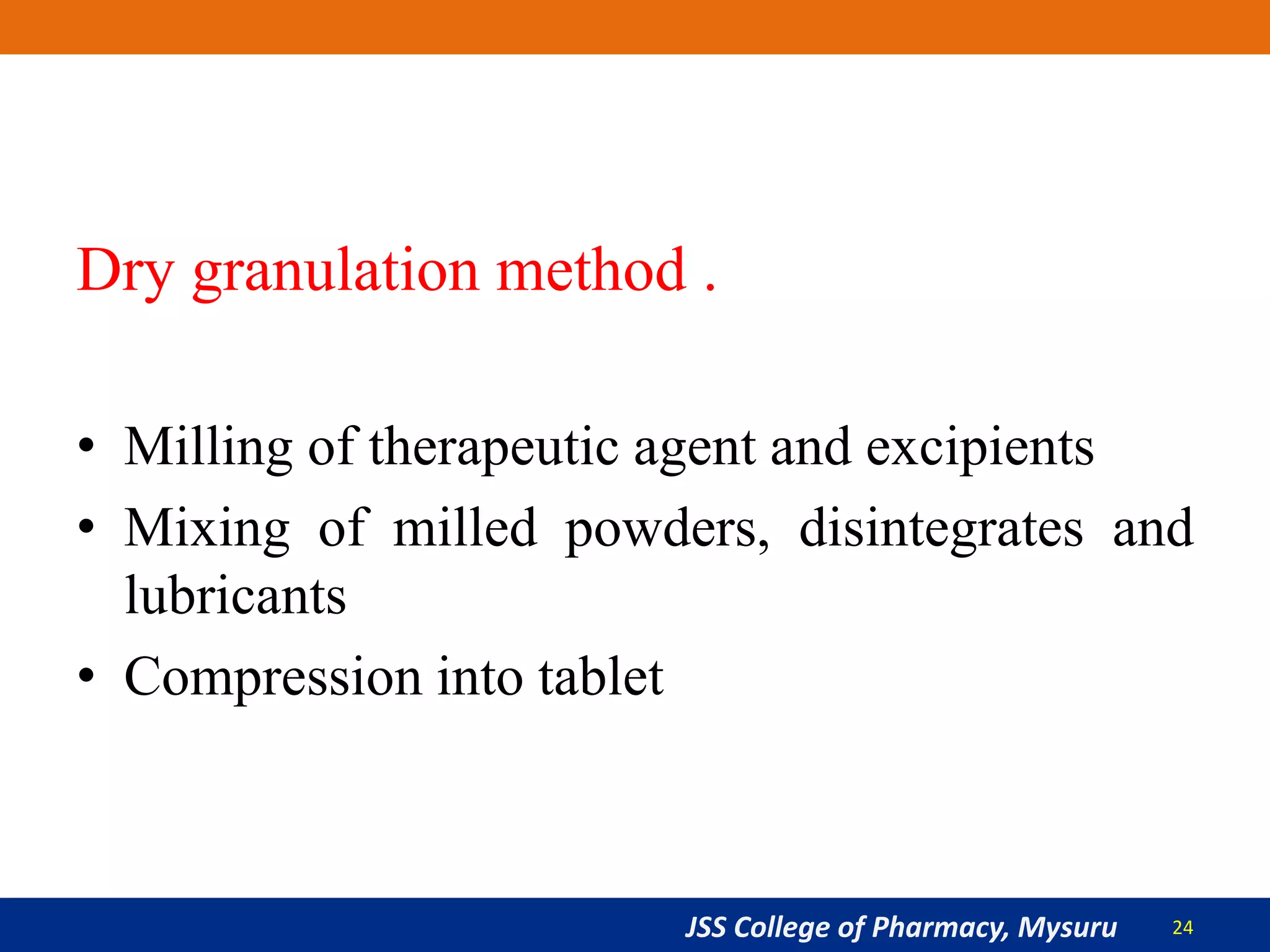 Dry granulation method .

• Milling of therapeutic agent and excipients
• Mixing of milled powders, disintegrates and lubricants
• Compression into tablet

JSS College of Pharmacy, Mysuru 24